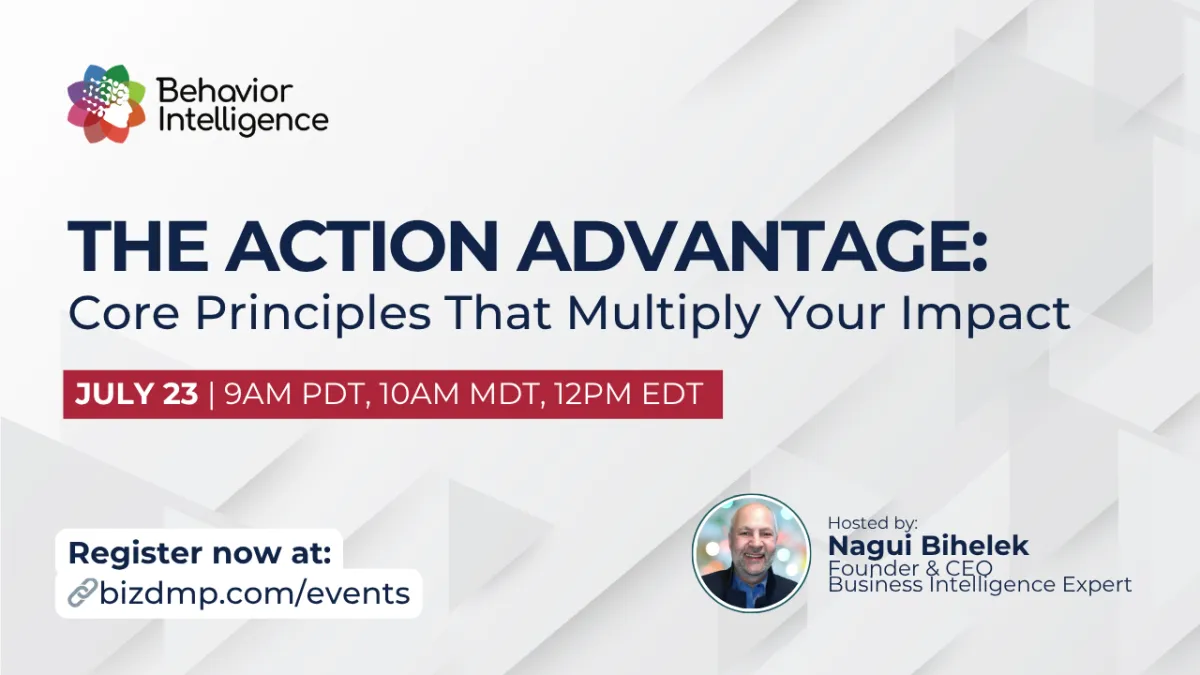 Behavior Intelligence

THE ACTION ADVANTAGE:
Core Principles That Multiply Your Impact

JULY 23 | 9AM PDT, 10AM MDT, 12PM EDT

Register now at:
bizdmp.com/events

Hosted by:
Nagui Bihelek
Founder & CEO
Business Intelligence Expert